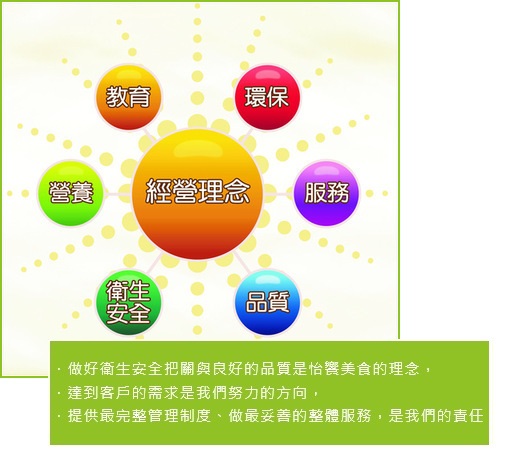 教育

環保

營養

經營理念

服務

衛生安全

品質

· 做好衛生安全把關與良好的品質是怡饗美食的理念，

· 達到客戶的需求是我們努力的方向，

· 提供最完整管理制度、做最妥善的整體服務，是我們的責任